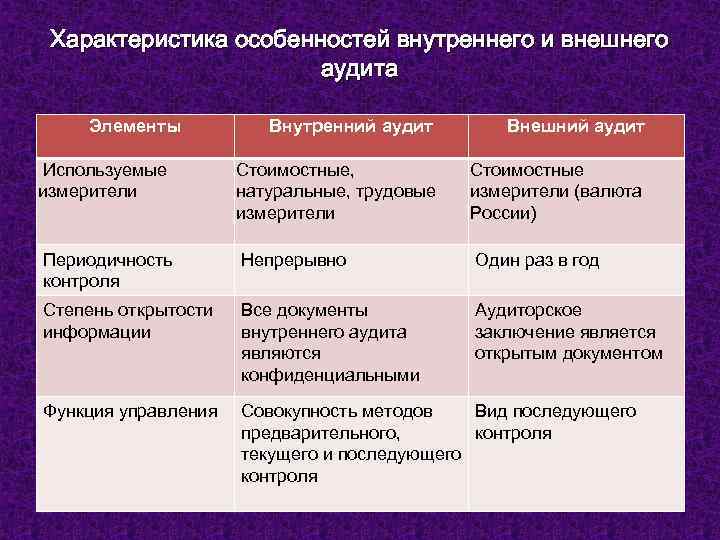 Характеристика особенностей внутреннего и внешнего аудита

| Элементы | Внутренний аудит | Внешний аудит |
|---|---|---|
| Используемые измерители | Стоимостные, натуральные, трудовые измерители | Стоимостные измерители (валюта России) |
| Периодичность контроля | Непрерывно | Один раз в год |
| Степень открытости информации | Все документы внутреннего аудита являются конфиденциальными | Аудиторское заключение является открытым документом |
| Функция управления | Совокупность методов предварительного, текущего и последующего контроля | Вид последующего контроля |